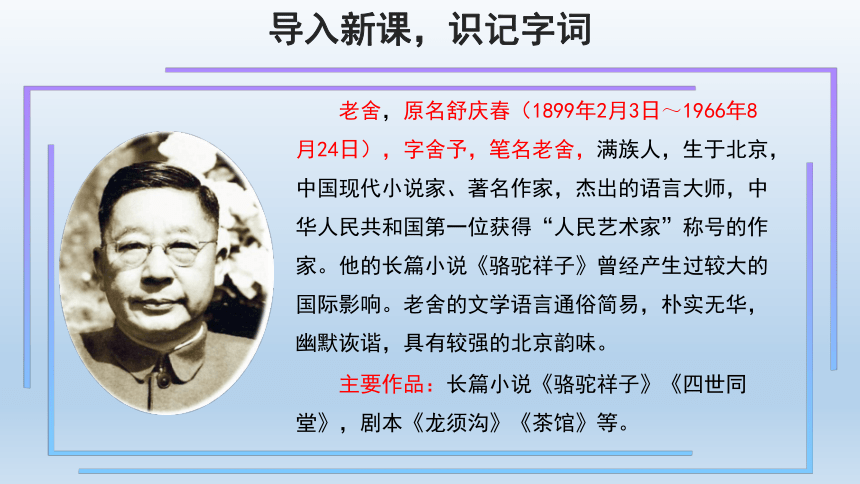 导入新课，识记字词

老舍，原名舒庆春（1899年2月3日～1966年8月24日），字舍予，笔名老舍，满族人，生于北京，中国现代小说家、著名作家，杰出的语言大师，中华人民共和国第一位获得“人民艺术家”称号的作家。他的长篇小说《骆驼祥子》曾经产生过较大的国际影响。老舍的文学语言通俗简易，朴实无华，幽默诙谐，具有较强的北京韵味。

主要作品：长篇小说《骆驼祥子》《四世同堂》，剧本《龙须沟》《茶馆》等。